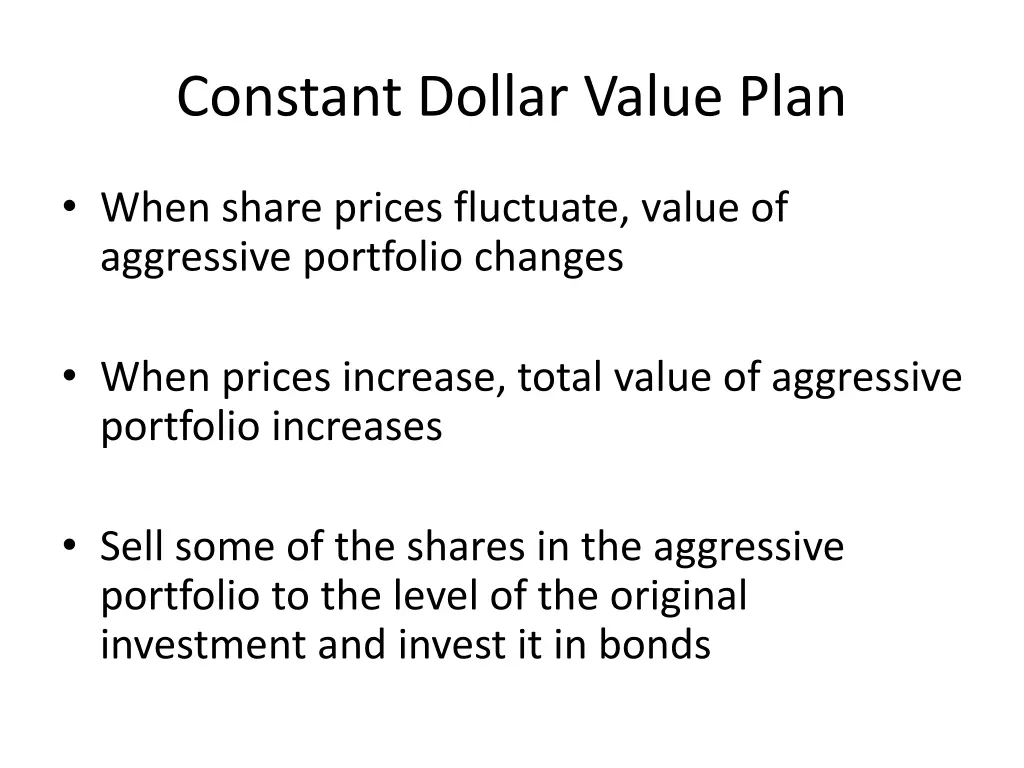 Constant Dollar Value Plan

• When share prices fluctuate, value of aggressive portfolio changes

• When prices increase, total value of aggressive portfolio increases

• Sell some of the shares in the aggressive portfolio to the level of the original investment and invest it in bonds